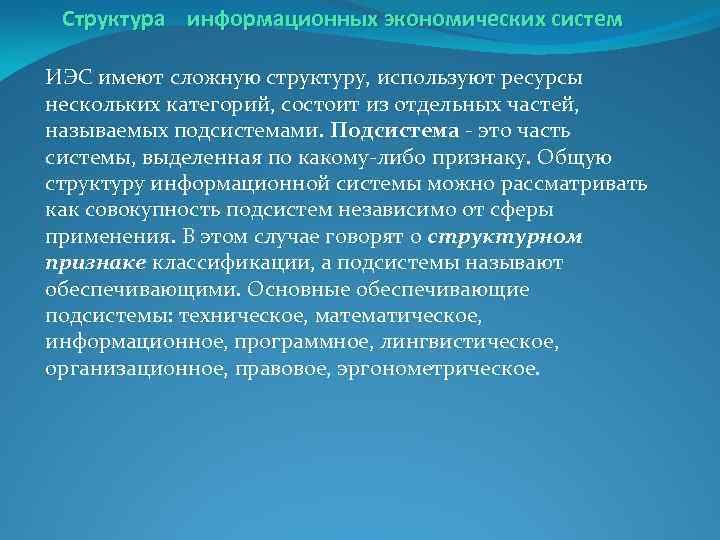 Структура информационных экономических систем

ИЭС имеют сложную структуру, используют ресурсы нескольких категорий, состоит из отдельных частей, называемых подсистемами. Подсистема - это часть системы, выделенная по какому-либо признаку. Общую структуру информационной системы можно рассматривать как совокупность подсистем независимо от сферы применения. В этом случае говорят о структурном признаке классификации, а подсистемы называют обеспечивающими. Основные обеспечивающие подсистемы: техническое, математическое, информационное, программное, лингвистическое, организационное, правовое, эргонометрическое.